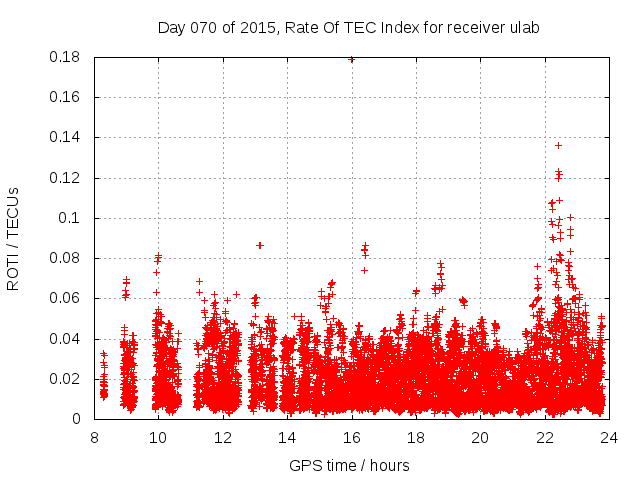 Day 070 of 2015, Rate Of TEC Index for receiver ulab

ROTI / TECUs

0.18
0.16
0.14
0.12
0.1
0.08
0.06
0.04
0.02
0

8 10 12 14 16 18 20 22 24

GPS time / hours